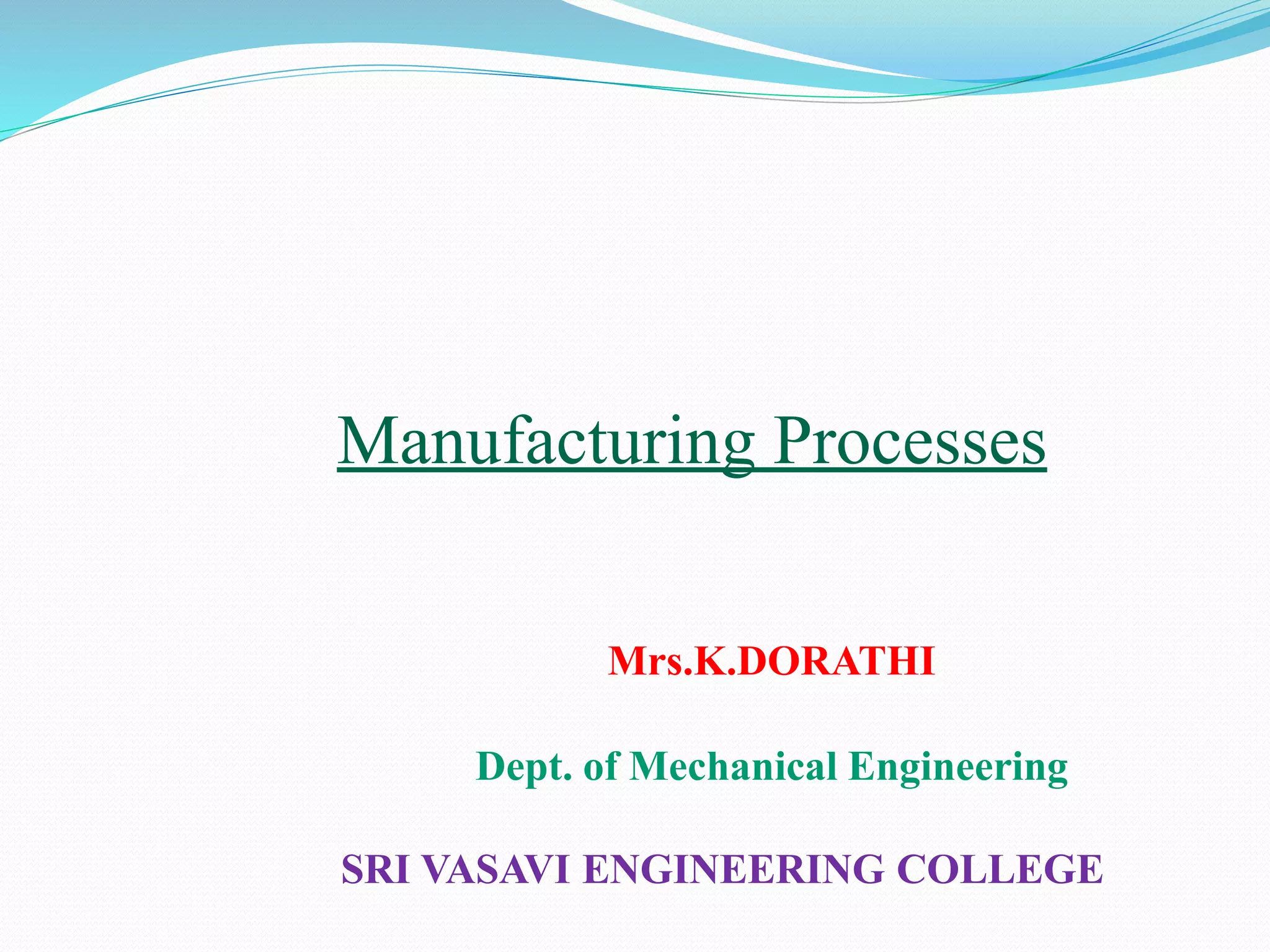 Manufacturing Processes

Mrs.K.DORATHI

Dept. of Mechanical Engineering

SRI VASAVI ENGINEERING COLLEGE